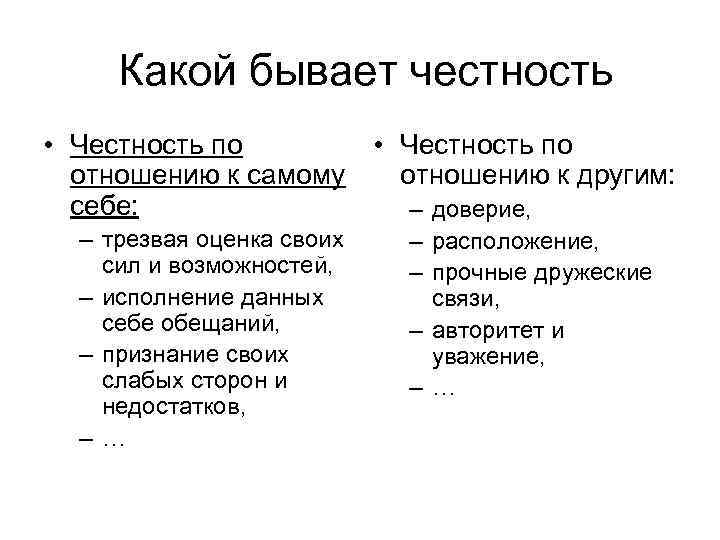 Какой бывает честность

• Честность по отношению к самому себе:
– трезвая оценка своих сил и возможностей,
– исполнение данных себе обещаний,
– признание своих слабых сторон и недостатков,
– …

• Честность по отношению к другим:
– доверие,
– расположение,
– прочные дружеские связи,
– авторитет и уважение,
– …